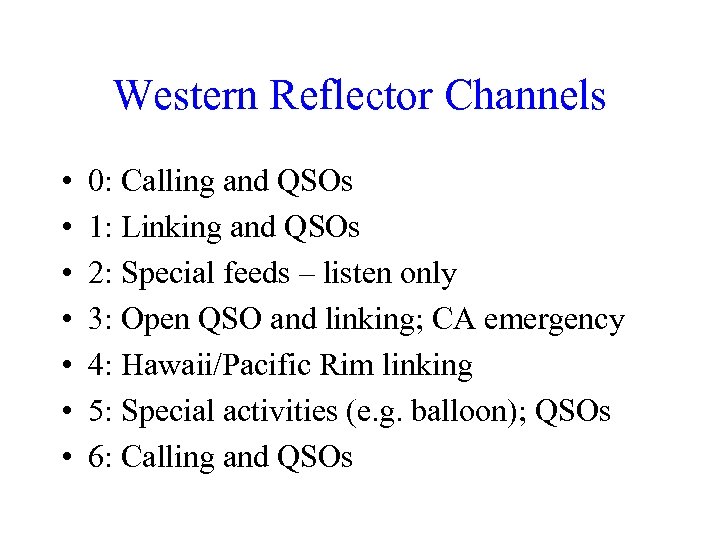 Western Reflector Channels

• 0: Calling and QSOs
• 1: Linking and QSOs
• 2: Special feeds – listen only
• 3: Open QSO and linking; CA emergency
• 4: Hawaii/Pacific Rim linking
• 5: Special activities (e.g. balloon); QSOs
• 6: Calling and QSOs